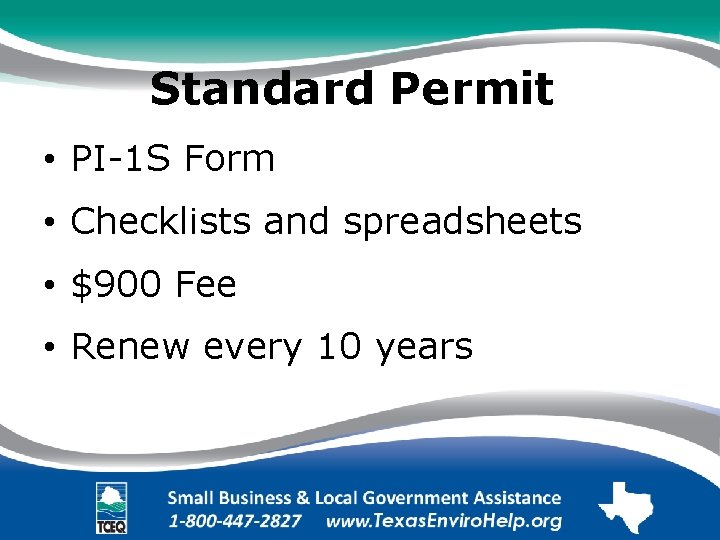 Standard Permit

• PI-1S Form
• Checklists and spreadsheets
• \$900 Fee
• Renew every 10 years

TCEQ

Small Business & Local Government Assistance
1-800-447-2827 www.TexasEnviroHelp.org